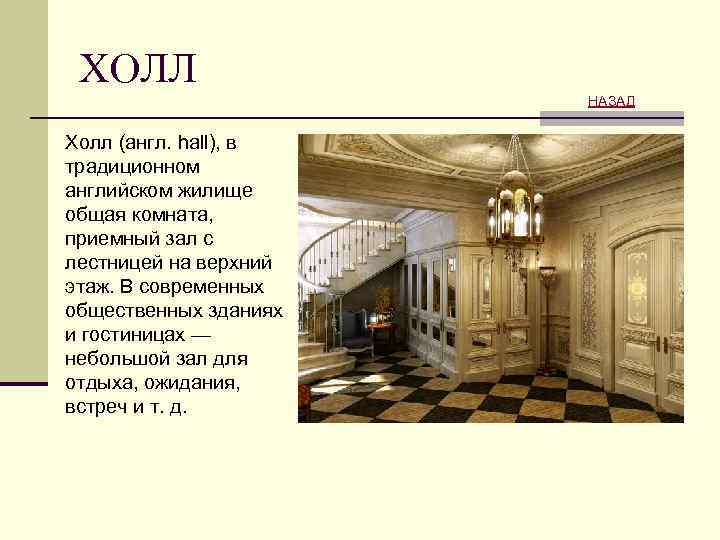 ХОЛЛ

НАЗАД

Холл (англ. hall), в традиционном английском жилище общая комната, приемный зал с лестницей на верхний этаж. В современных общественных зданиях и гостиницах — небольшой зал для отдыха, ожидания, встреч и т. д.